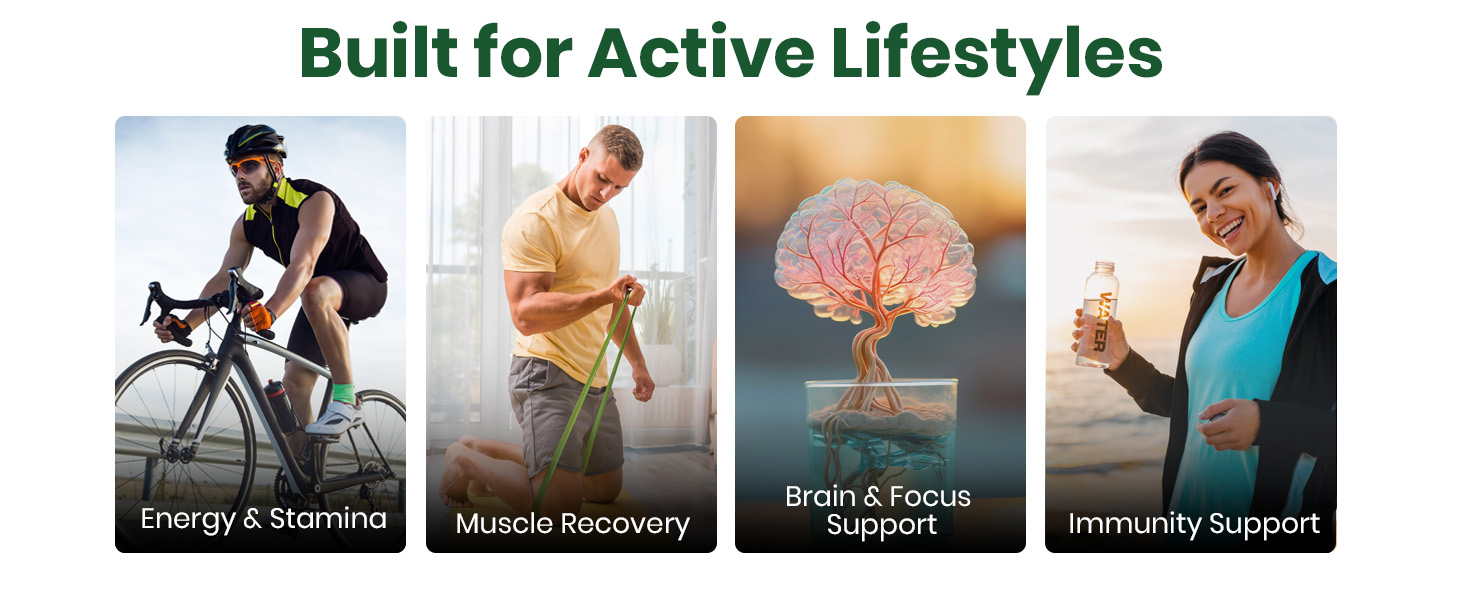 Built for Active Lifestyles

Energy & Stamina

Muscle Recovery

Brain & Focus
Support

WATER

Immunity Support